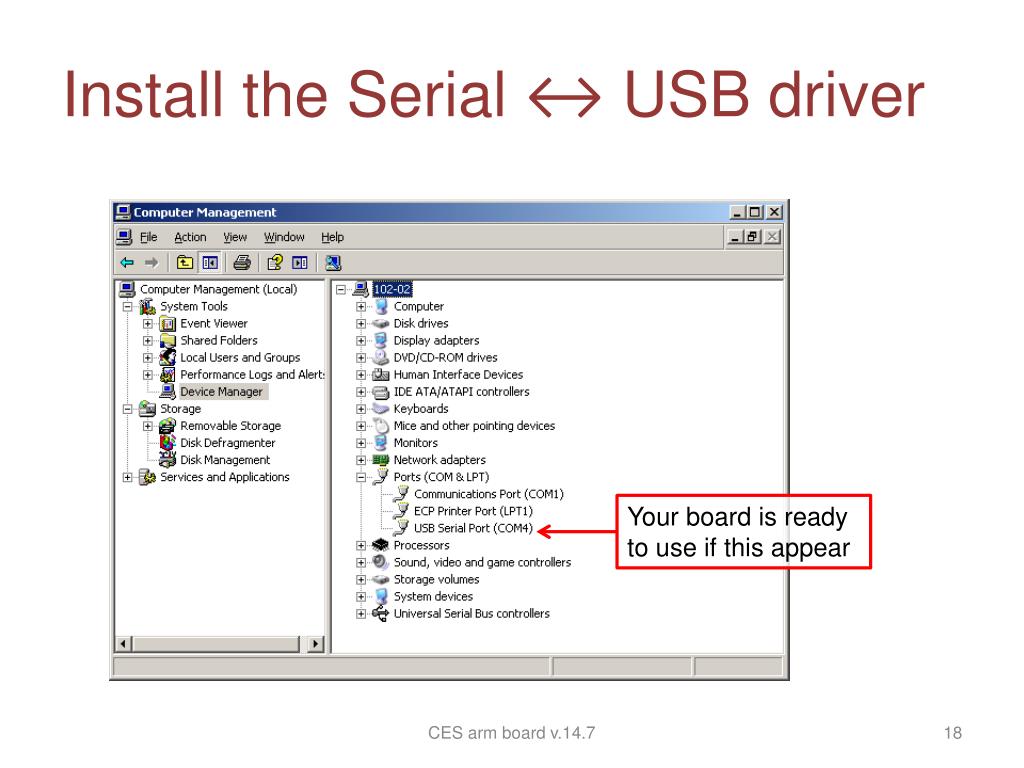 Install the Serial ↔ USB driver

Computer Management

File Action View Window Help

Computer Management (Local)
System Tools
Event Viewer
Shared Folders
Local Users and Groups
Performance Logs and Alert:
Device Manager
Storage
Removable Storage
Disk Defragmenter
Disk Management
Services and Applications

102-02
Computer
Disk drives
Display adapters
DVD/CD-ROM drives
Human Interface Devices
IDE ATA/ATAPI controllers
Keyboards
Mice and other pointing devices
Monitors
Network adapters
Ports (COM & LPT)
Communications Port (COM1)
ECP Printer Port (LPT1)
USB Serial Port (COM4)
Processors
Sound, video and game controllers
Storage volumes
System devices
Universal Serial Bus controllers

Your board is ready to use if this appear

CES arm board v.14.7

18